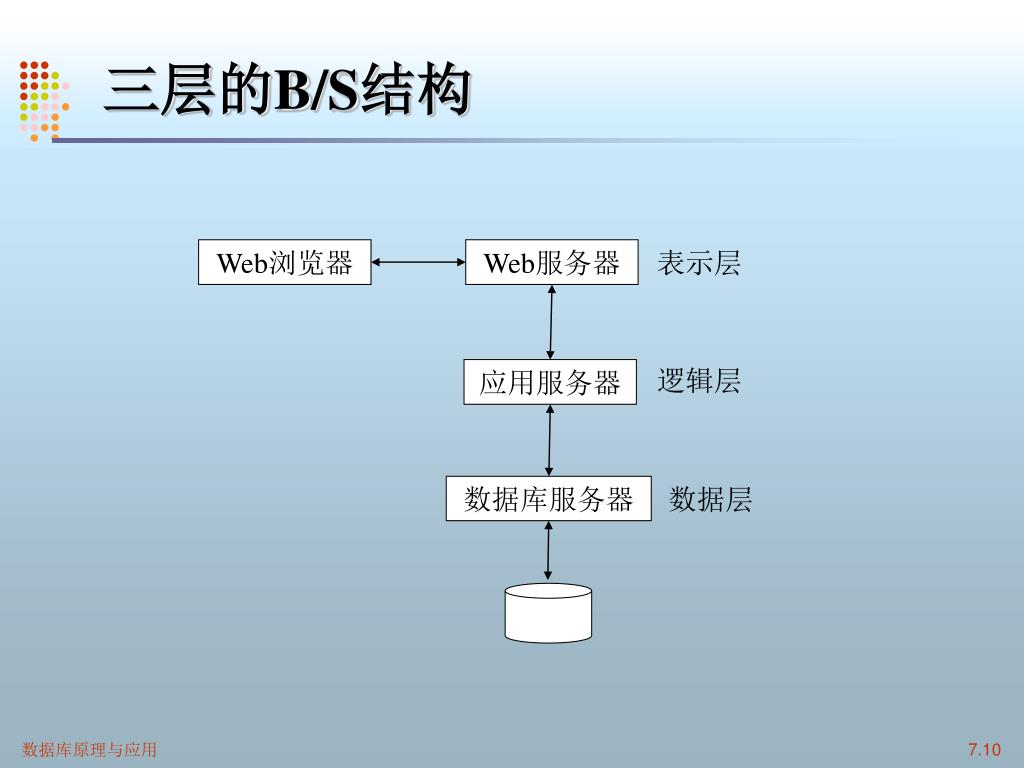 三层的B/S结构

Web浏览器

Web服务器 表示层

应用服务器 逻辑层

数据库服务器 数据层

数据库原理与应用

7.10